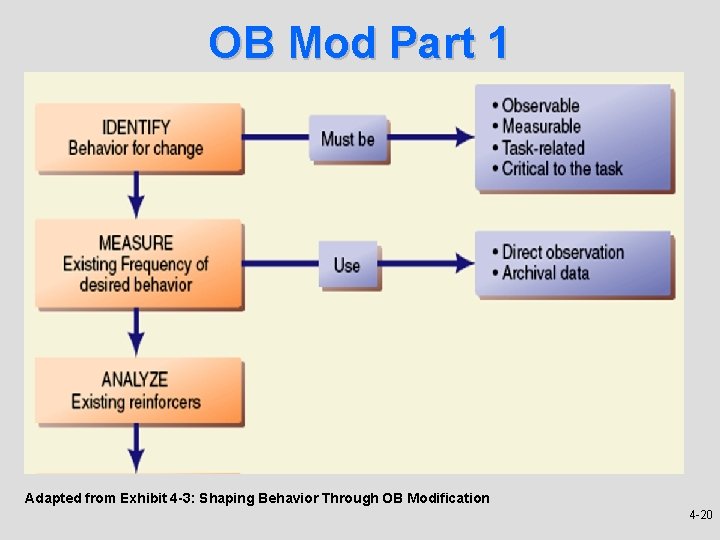 OB Mod Part 1

IDENTIFY
Behavior for change

Must be

• Observable
• Measurable
• Task-related
• Critical to the task

MEASURE
Existing Frequency of desired behavior

Use

• Direct observation
• Archival data

ANALYZE
Existing reinforcers

Adapted from Exhibit 4-3: Shaping Behavior Through OB Modification

4-20